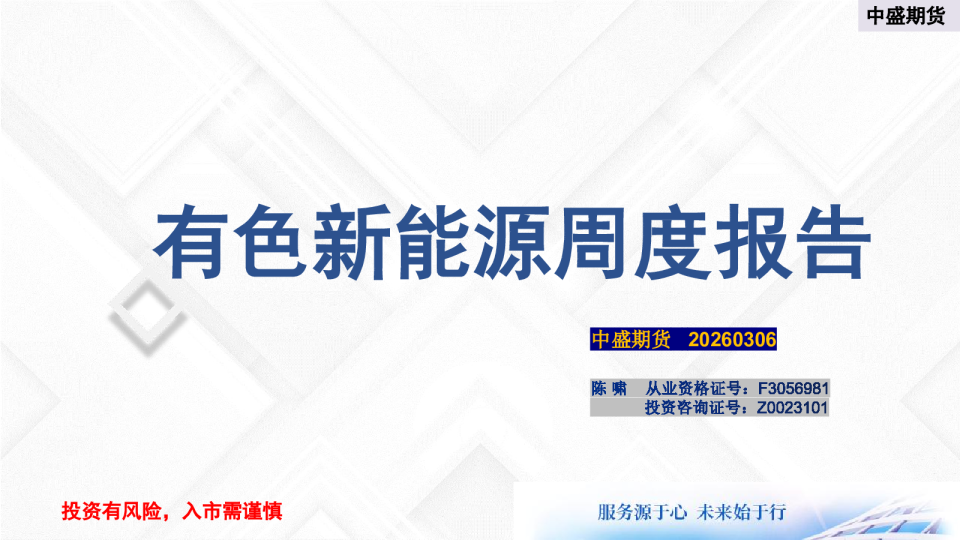 中盛期货

有色新能源周度报告

中盛期货 20260306

陈 啸 从业资格证号：F3056981
投资咨询证号：Z0023101

投资有风险，入市需谨慎

服务源于心 未来始于行